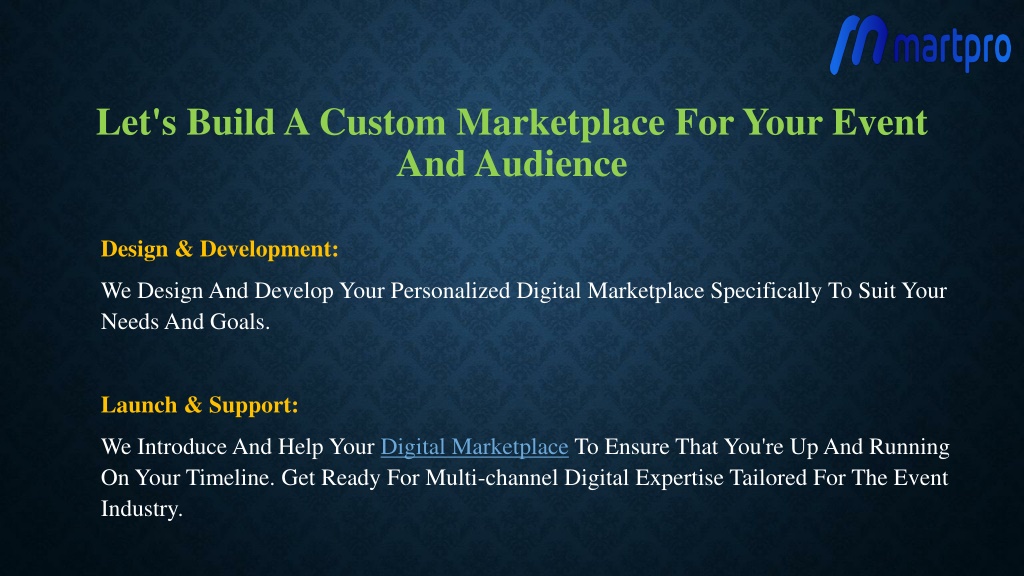 martpro

Let's Build A Custom Marketplace For Your Event And Audience

Design & Development:

We Design And Develop Your Personalized Digital Marketplace Specifically To Suit Your Needs And Goals.

Launch & Support:

We Introduce And Help Your Digital Marketplace To Ensure That You're Up And Running On Your Timeline. Get Ready For Multi-channel Digital Expertise Tailored For The Event Industry.